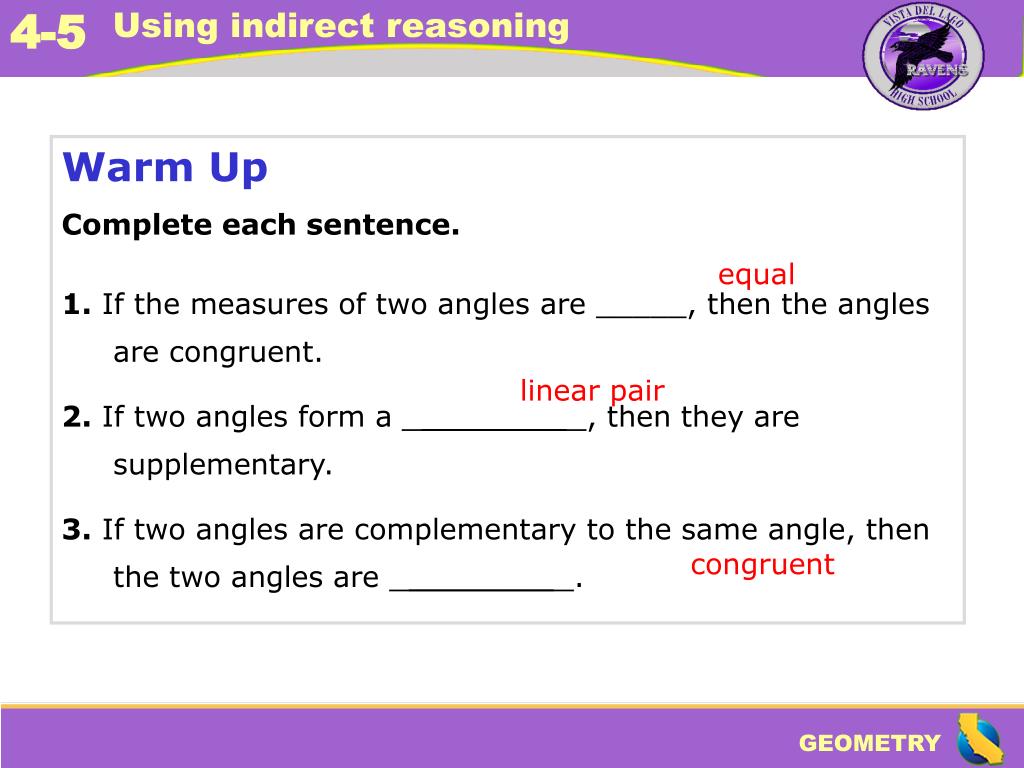 4-5 Using indirect reasoning

VISTA DEL LAGO
RAVENS
HIGH SCHOOL

Warm Up

Complete each sentence.

equal

1. If the measures of two angles are _____, then the angles are congruent.

linear pair

2. If two angles form a __________, then they are supplementary.

3. If two angles are complementary to the same angle, then the two angles are __________.

congruent

GEOMETRY